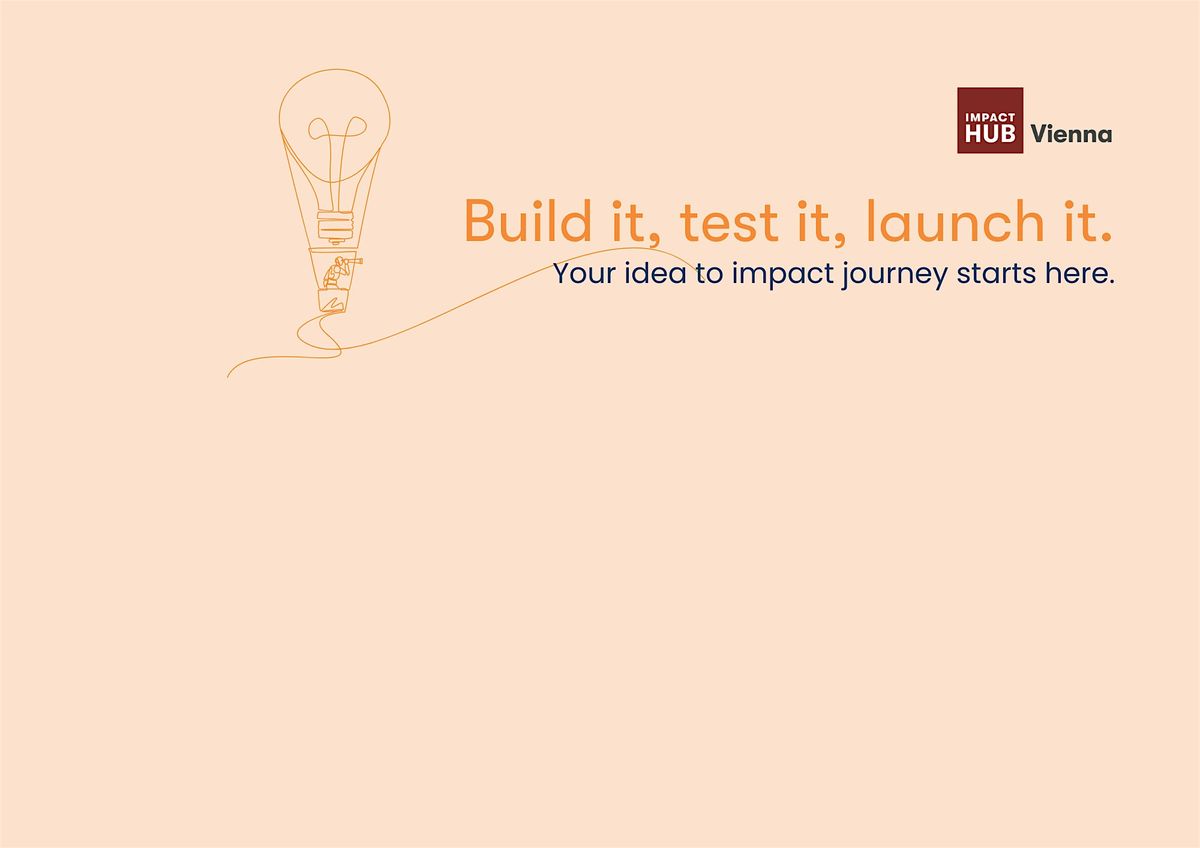 IMPACT HUB Vienna

Build it, test it, launch it.

Your idea to impact journey starts here.